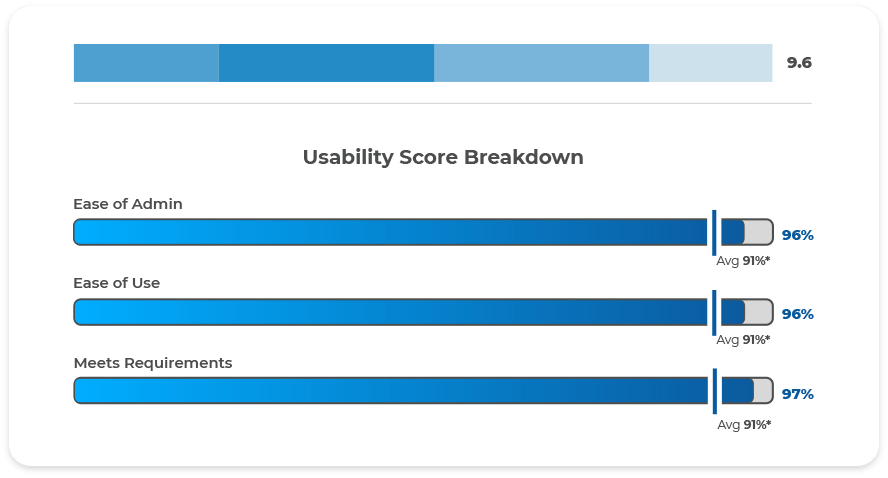 9.6

Usability Score Breakdown

Ease of Admin

96%

Avg 91%*

Ease of Use

96%

Avg 91%*

Meets Requirements

97%

Avg 91%*